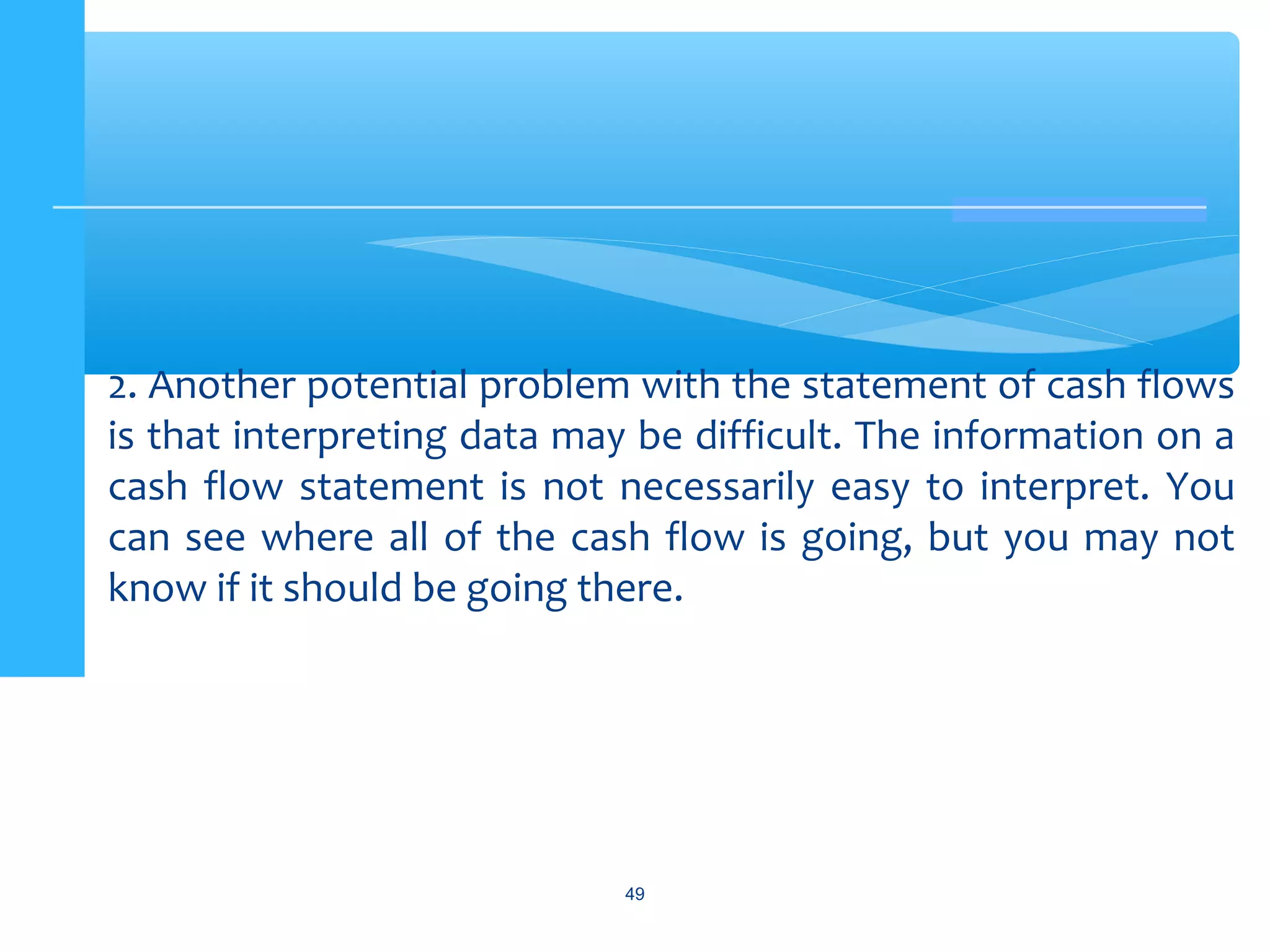 2. Another potential problem with the statement of cash flows is that interpreting data may be difficult. The information on a cash flow statement is not necessarily easy to interpret. You can see where all of the cash flow is going, but you may not know if it should be going there.

49